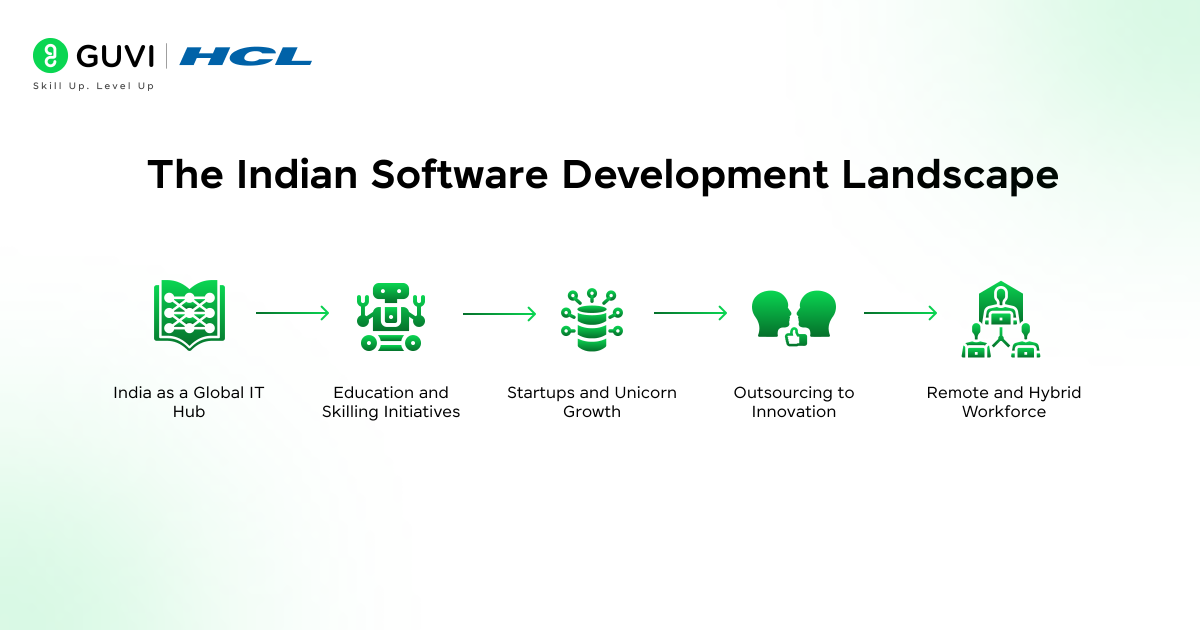 GUVI | HCL
Skill Up. Level Up

The Indian Software Development Landscape

India as a Global IT Hub

Education and Skilling Initiatives

Startups and Unicorn Growth

Outsourcing to Innovation

Remote and Hybrid Workforce